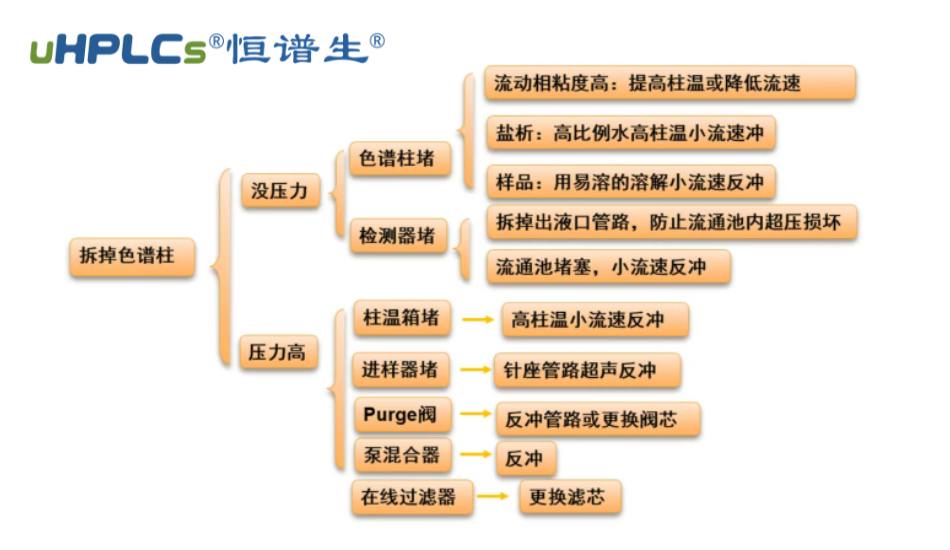 uHPLCs®恒谱生®

拆掉色谱柱

没压力

色谱柱堵

流动相粘度高：提高柱温或降低流速

盐析：高比例水高柱温小流速冲

样品：用易溶的溶解小流速反冲

检测器堵

拆掉出液口管路，防止流通池内超压损坏

流通池堵塞，小流速反冲

压力高

柱温箱堵

高柱温小流速反冲

进样器堵

针座管路超声反冲

Purge阀

反冲管路或更换阀芯

泵混合器

反冲

在线过滤器

更换滤芯